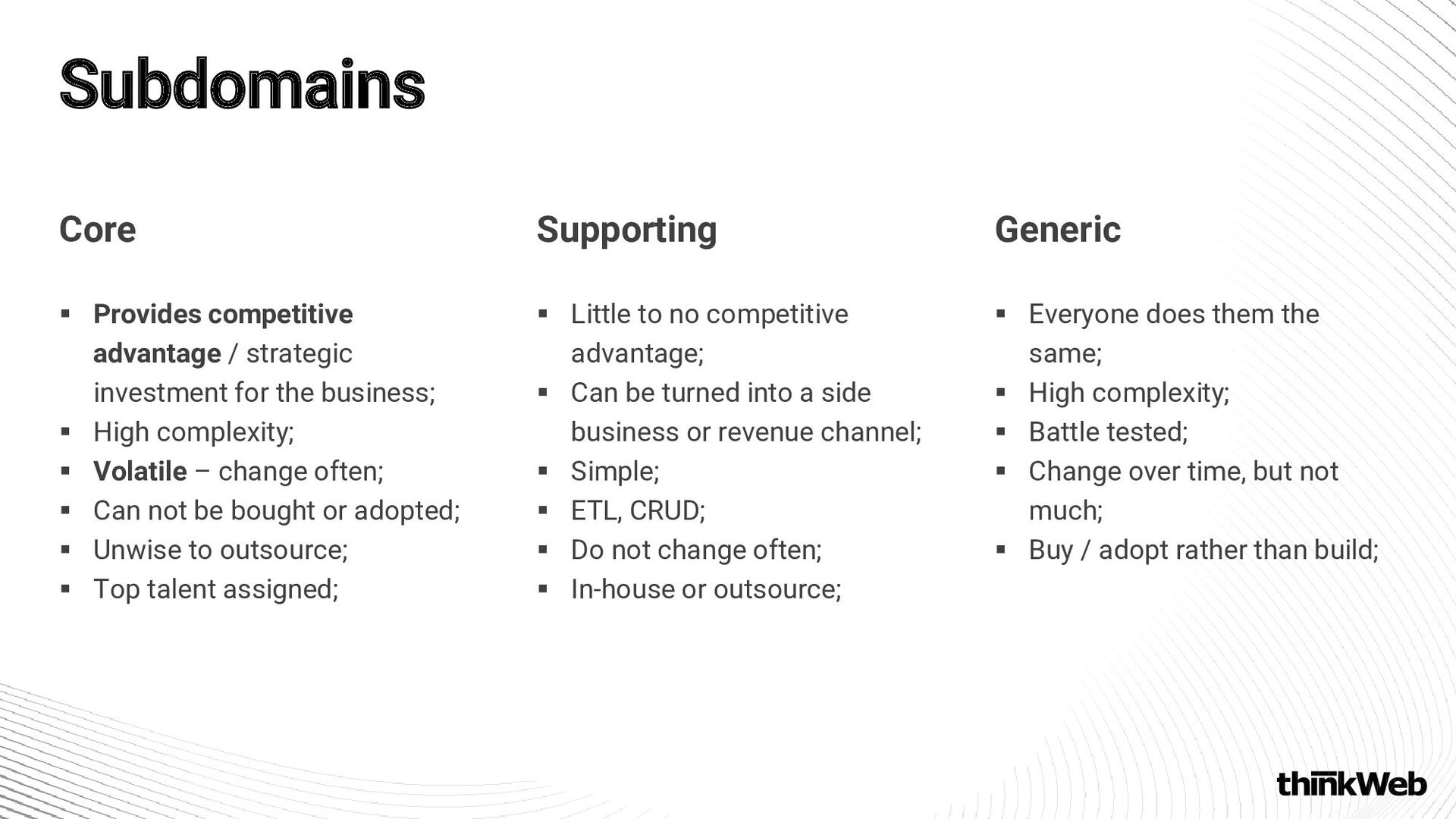 Subdomains

Core

▪ Provides competitive advantage / strategic investment for the business;
▪ High complexity;
▪ Volatile – change often;
▪ Can not be bought or adopted;
▪ Unwise to outsource;
▪ Top talent assigned;

Supporting

▪ Little to no competitive advantage;
▪ Can be turned into a side business or revenue channel;
▪ Simple;
▪ ETL, CRUD;
▪ Do not change often;
▪ In-house or outsource;

Generic

▪ Everyone does them the same;
▪ High complexity;
▪ Battle tested;
▪ Change over time, but not much;
▪ Buy / adopt rather than build;

thinkWeb